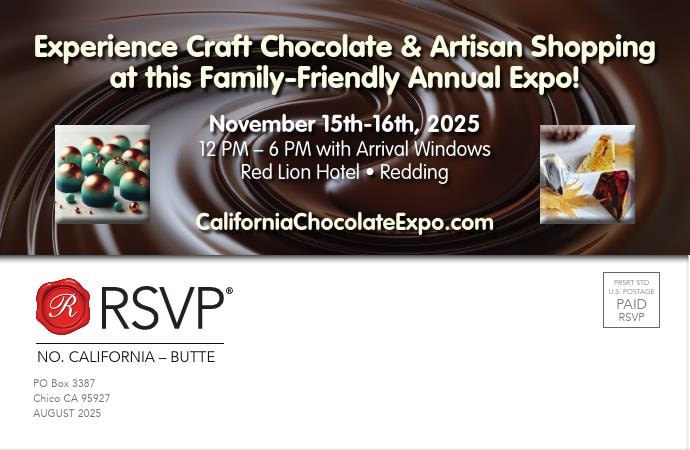 Experience Craft Chocolate & Artisan Shopping at this Family-Friendly Annual Expo!

November 15th-16th, 2025
12 PM – 6 PM with Arrival Windows
Red Lion Hotel • Redding

CaliforniaChocolateExpo.com

R RSVP®

NO. CALIFORNIA – BUTTE

PO Box 3387
Chico CA 95927
AUGUST 2025

PRSRT STD
U.S. POSTAGE
PAID
RSVP